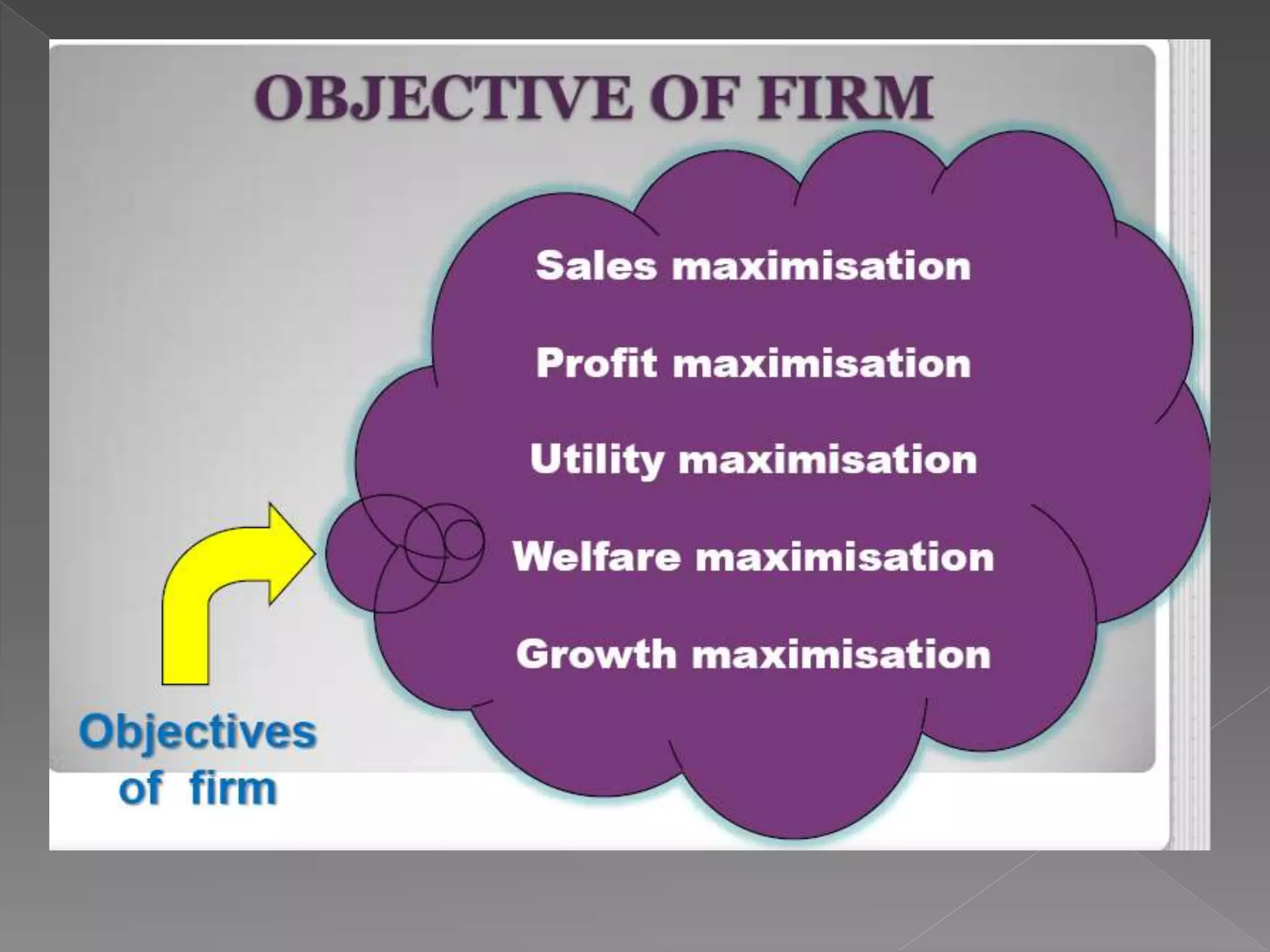 OBJECTIVE OF FIRM

Sales maximisation

Profit maximisation

Utility maximisation

Welfare maximisation

Growth maximisation

Objectives
of firm